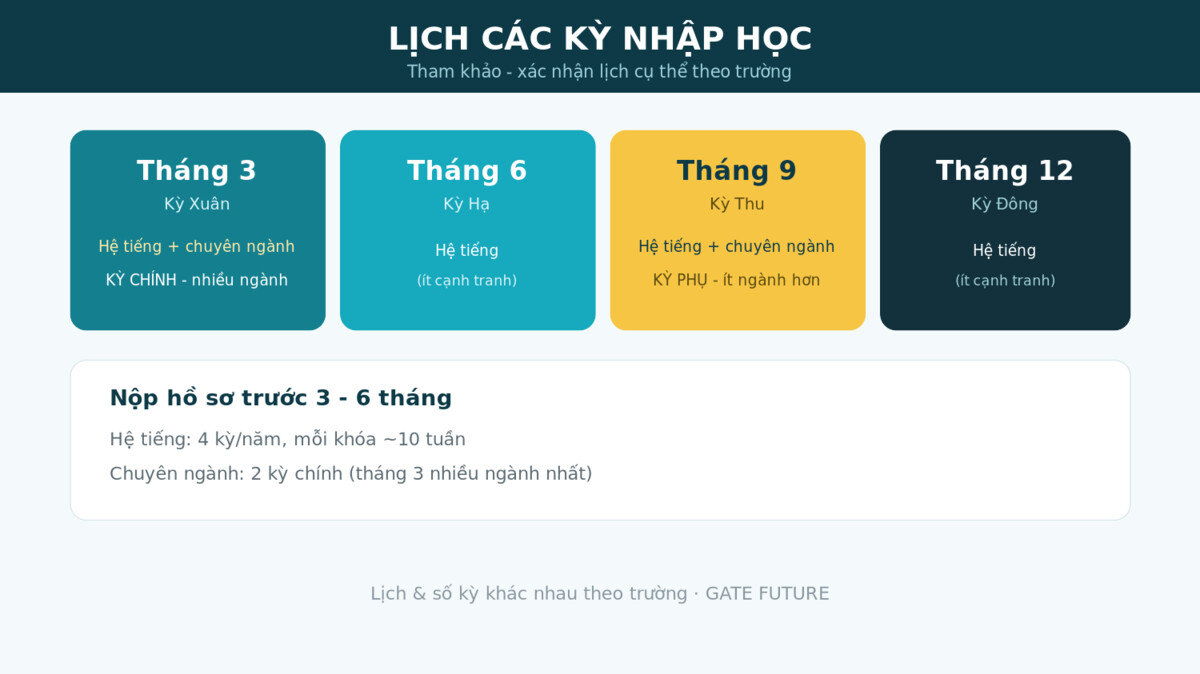 LỊCH CÁC KỲ NHẬP HỌC
Tham khảo - xác nhận lịch cụ thể theo trường

Tháng 3
Kỳ Xuân
Hệ tiếng + chuyên ngành
KỲ CHÍNH - nhiều ngành

Tháng 6
Kỳ Hạ
Hệ tiếng
(ít cạnh tranh)

Tháng 9
Kỳ Thu
Hệ tiếng + chuyên ngành
KỲ PHỤ - ít ngành hơn

Tháng 12
Kỳ Đông
Hệ tiếng
(ít cạnh tranh)

Nộp hồ sơ trước 3 - 6 tháng
Hệ tiếng: 4 kỳ/năm, mỗi khóa ~10 tuần
Chuyên ngành: 2 kỳ chính (tháng 3 nhiều ngành nhất)

Lịch & số kỳ khác nhau theo trường · GATE FUTURE